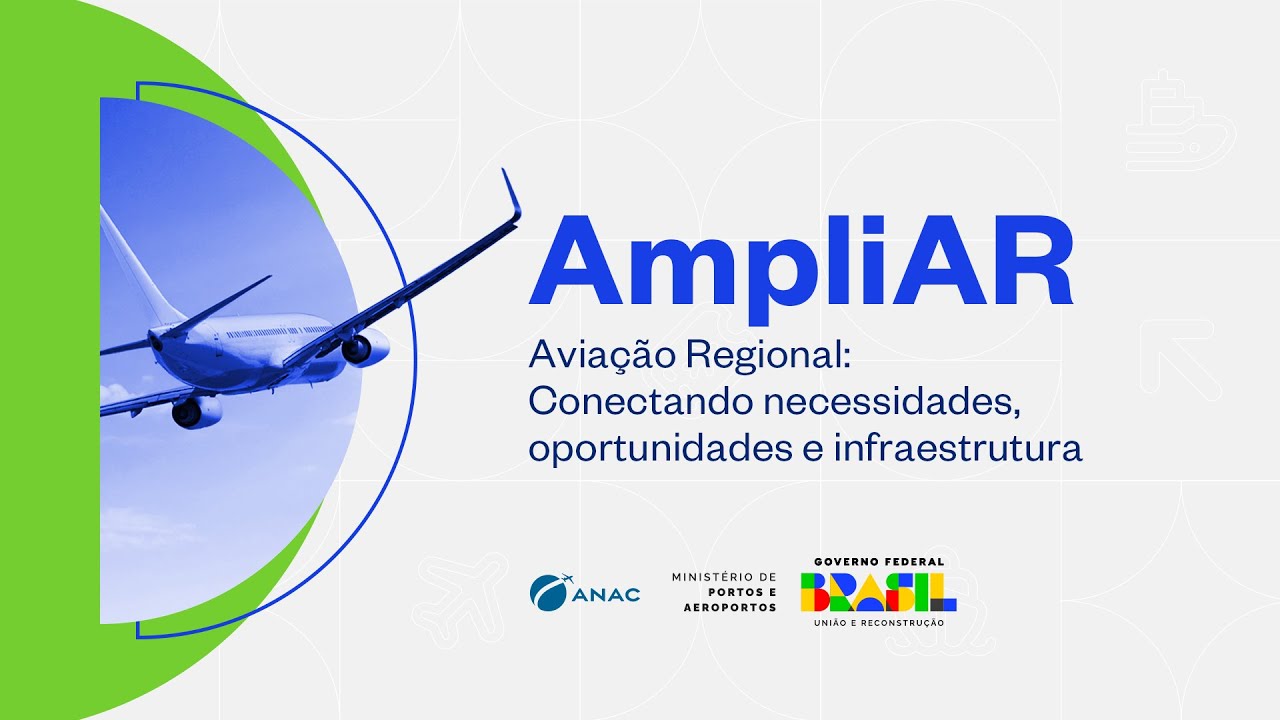 AmpliAR

Aviação Regional: Conectando necessidades, oportunidades e infraestrutura

ANAC

MINISTÉRIO DE PORTOS E AEROPORTOS

GOVERNO FEDERAL
BRASIL
UNIÃO E RECONSTRUÇÃO